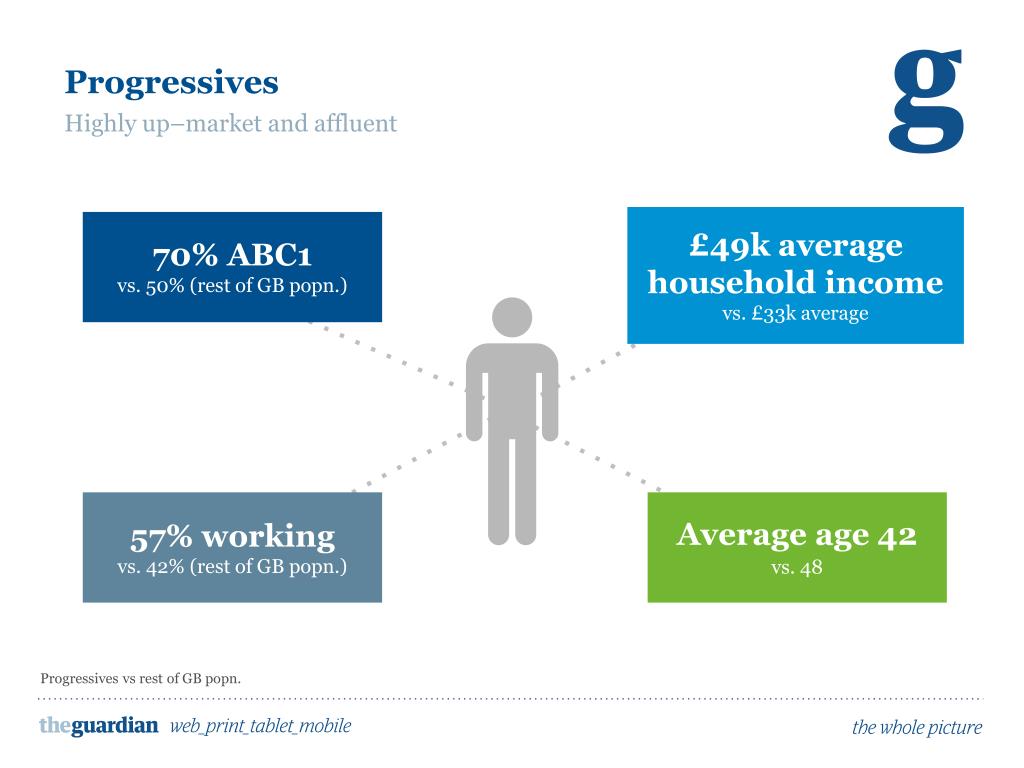 Progressives
Highly up–market and affluent

g

70% ABC1
vs. 50% (rest of GB popn.)

£49k average household income
vs. £33k average

57% working
vs. 42% (rest of GB popn.)

Average age 42
vs. 48

Progressives vs rest of GB popn.

theguardian web_print_tablet_mobile

the whole picture